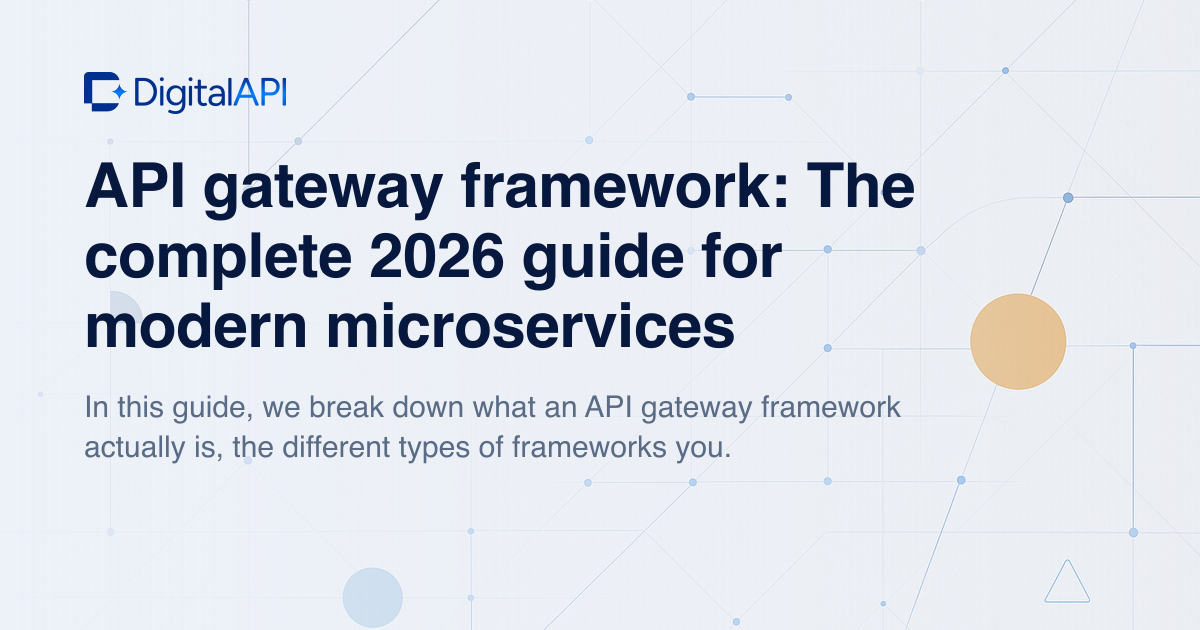 DigitalAPI

API gateway framework: The complete 2026 guide for modern microservices

In this guide, we break down what an API gateway framework actually is, the different types of frameworks you.